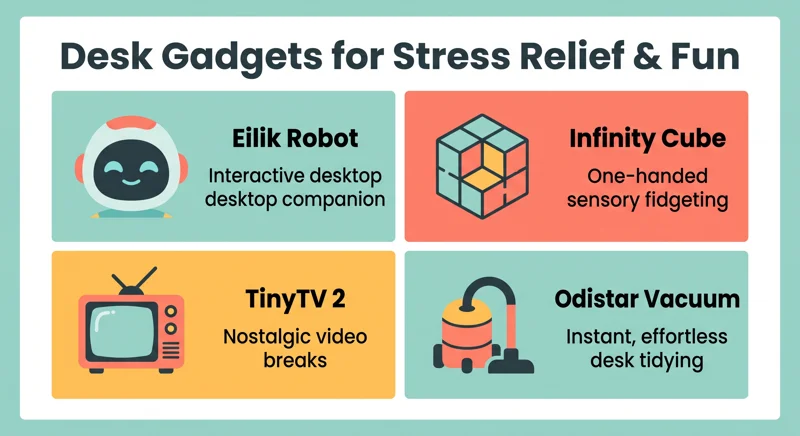 Desk Gadgets for Stress Relief & Fun

Eilik Robot
Interactive desktop desktop companion

Infinity Cube
One-handed sensory fidgeting

TinyTV 2
Nostalgic video breaks

Odistar Vacuum
Instant, effortless desk tidying